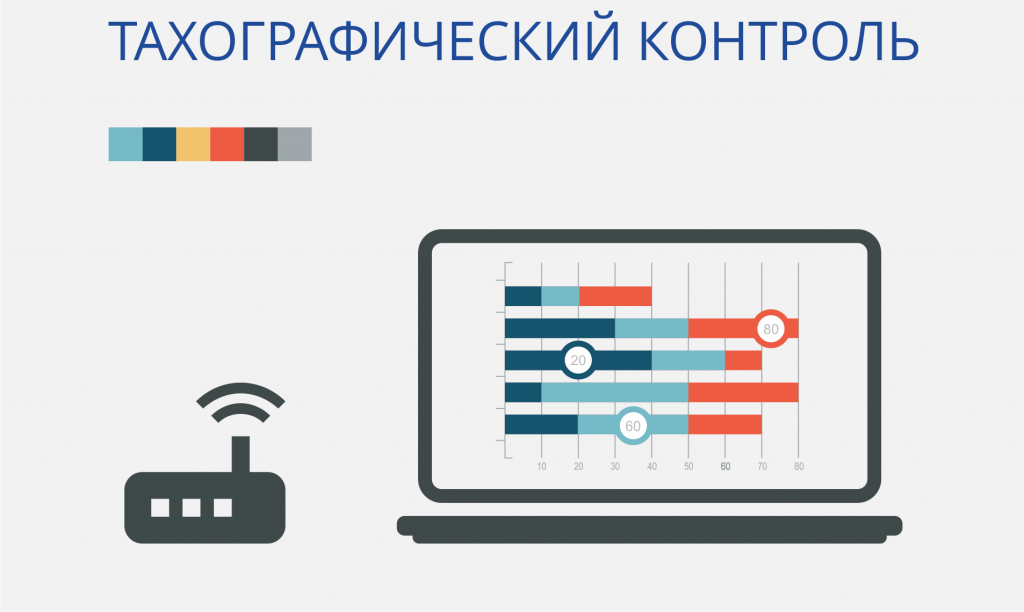 ТАХОГРАФИЧЕСКИЙ КОНТРОЛЬ

80
20
60
10 20 30 40 50 60 70 80